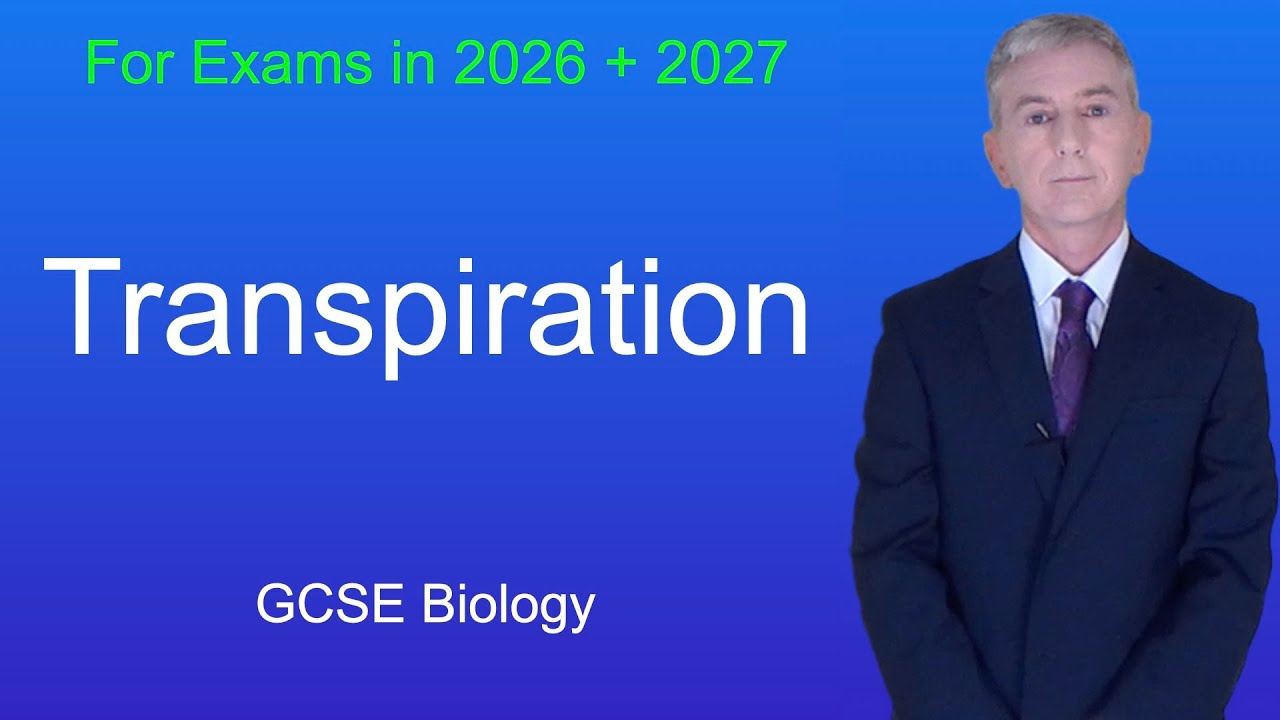 For Exams in 2026 + 2027

Transpiration

GCSE Biology